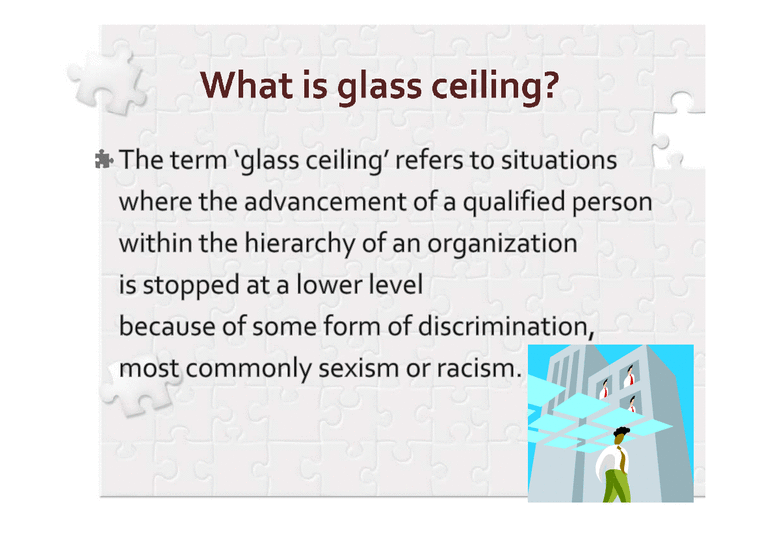 What is glass ceiling?

The term ‘glass ceiling’ refers to situations where the advancement of a qualified person within the hierarchy of an organization is stopped at a lower level because of some form of discrimination, most commonly sexism or racism.